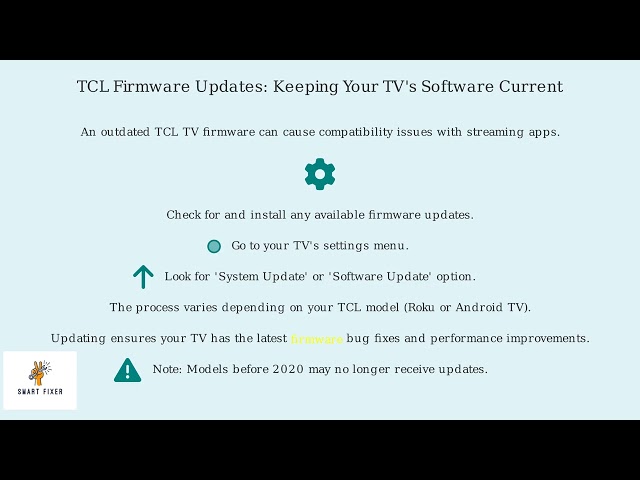 TCL Firmware Updates: Keeping Your TV's Software Current

An outdated TCL TV firmware can cause compatibility issues with streaming apps.

Check for and install any available firmware updates.

Go to your TV's settings menu.

Look for 'System Update' or 'Software Update' option.

The process varies depending on your TCL model (Roku or Android TV).

Updating ensures your TV has the latest firmware bug fixes and performance improvements.

Note: Models before 2020 may no longer receive updates.

SMART FIXER